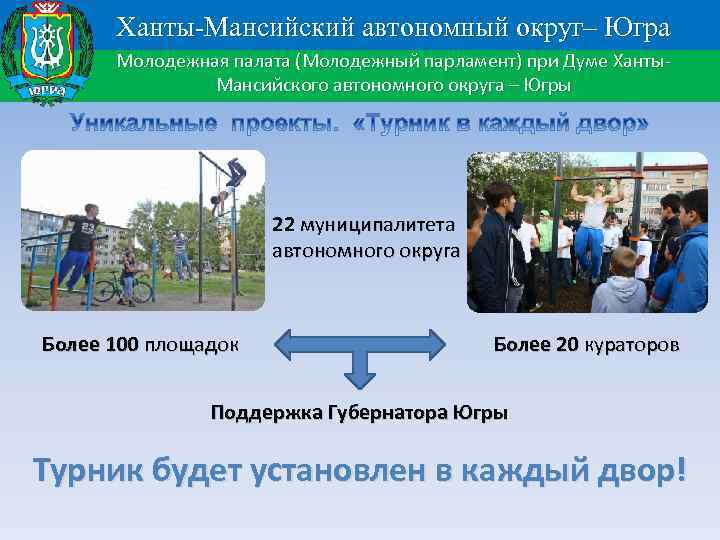 ЮГРА

Ханты-Мансийский автономный округ– Югра

Молодежная палата (Молодежный парламент) при Думе Ханты-Мансийского автономного округа – Югры

Уникальные проекты. «Турник в каждый двор»

22 муниципалитета автономного округа

Более 100 площадок

Более 20 кураторов

Поддержка Губернатора Югры

Турник будет установлен в каждый двор!